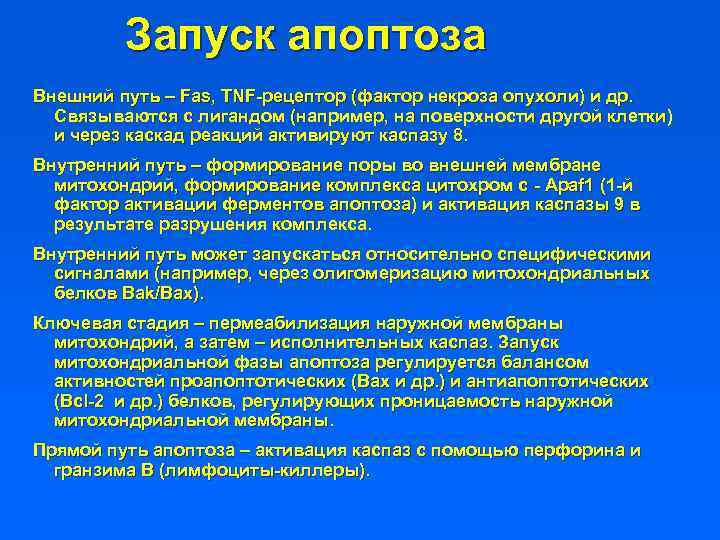 Запуск апоптоза

Внешний путь – Fas, TNF-рецептор (фактор некроза опухоли) и др. Связываются с лигандом (например, на поверхности другой клетки) и через каскад реакций активируют каспазу 8.

Внутренний путь – формирование поры во внешней мембране митохондрий, формирование комплекса цитохром с - Apaf1 (1-й фактор активации ферментов апоптоза) и активация каспазы 9 в результате разрушения комплекса.

Внутренний путь может запускаться относительно специфическими сигналами (например, через олигомеризацию митохондриальных белков Bak/Bax).

Ключевая стадия – пермеабилизация наружной мембраны митохондрий, а затем – исполнительных каспаз. Запуск митохондриальной фазы апоптоза регулируется балансом активностей проапоптотических (Bax и др.) и антиапоптотических (Bcl-2 и др.) белков, регулирующих проницаемость наружной митохондриальной мембраны.

Прямой путь апоптоза – активация каспаз с помощью перфорина и гранзима В (лимфоциты-киллеры).